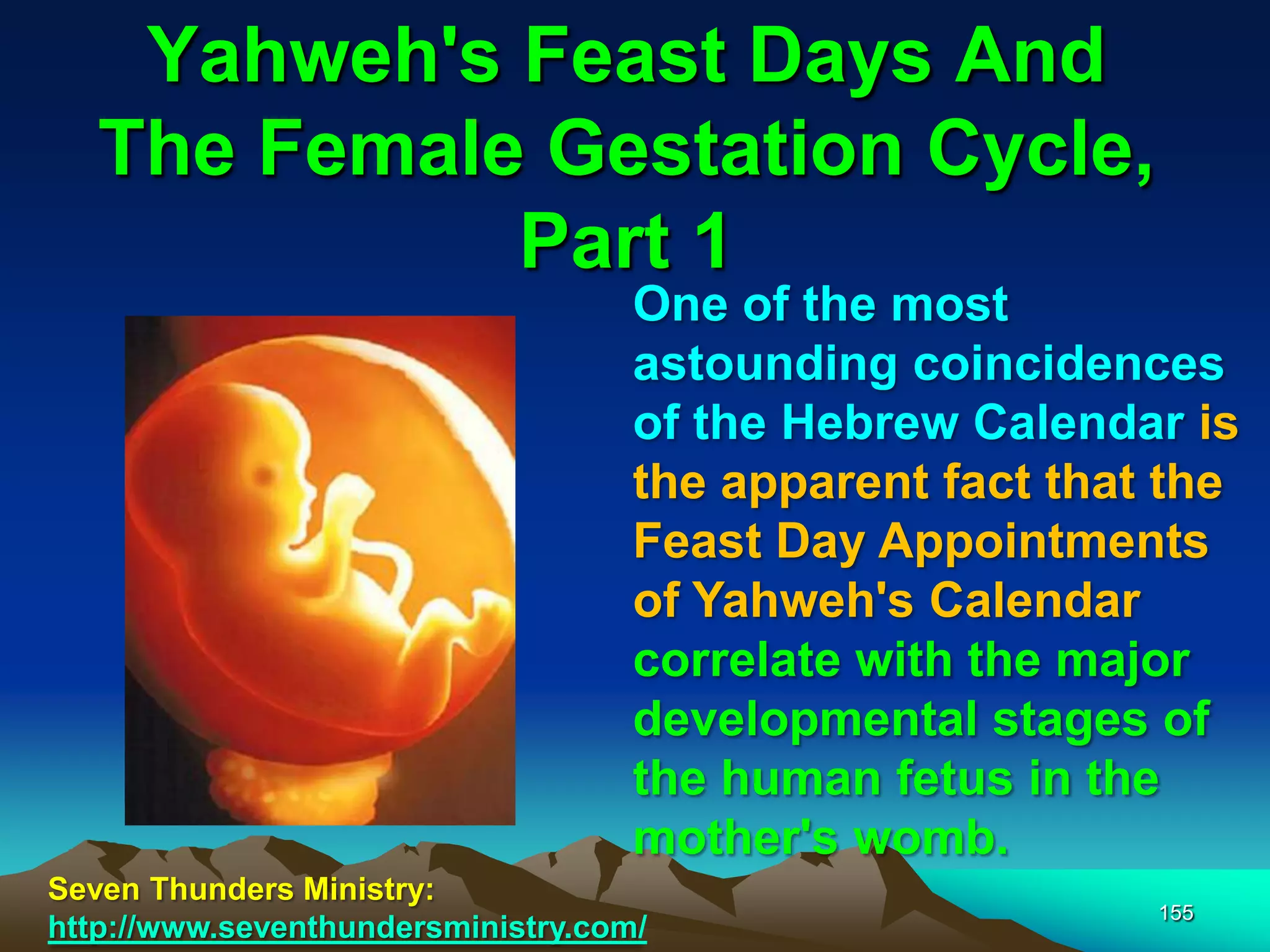 Yahweh's Feast Days And The Female Gestation Cycle, Part 1

One of the most astounding coincidences of the Hebrew Calendar is the apparent fact that the Feast Day Appointments of Yahweh's Calendar correlate with the major developmental stages of the human fetus in the mother's womb.

Seven Thunders Ministry:
http://www.seventhundersministry.com/

155